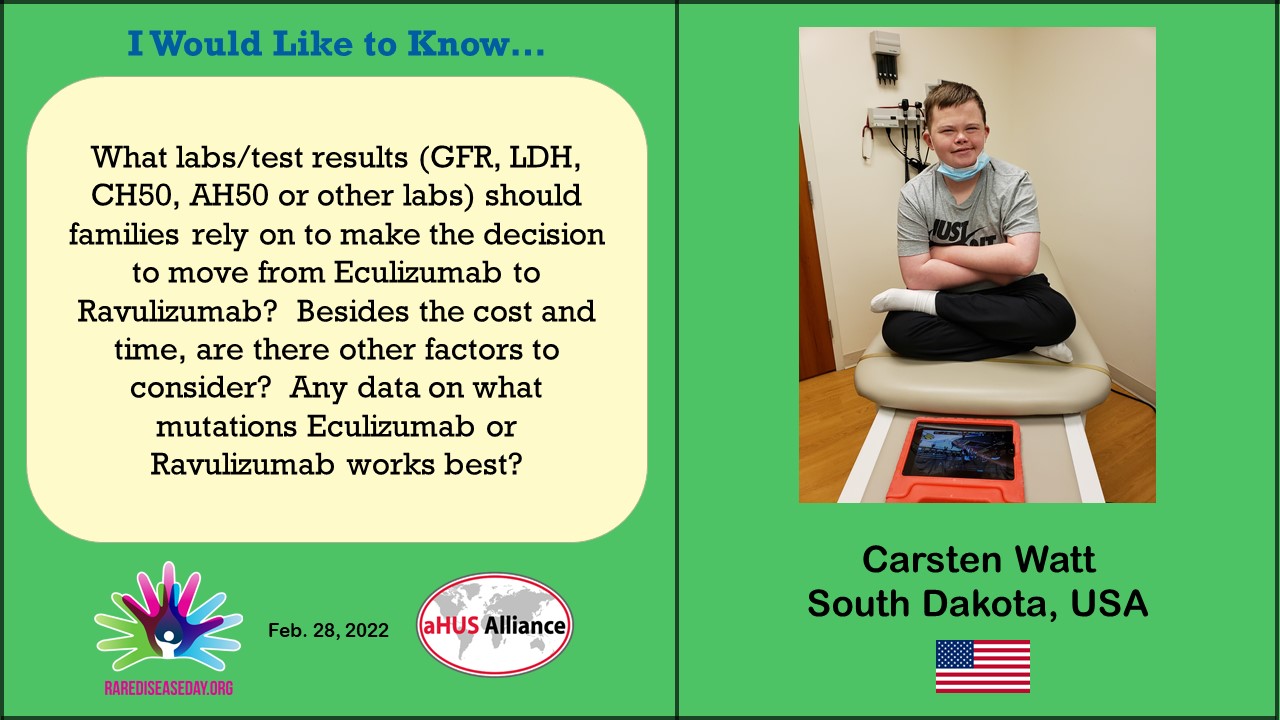 I Would Like to Know…

What labs/test results (GFR, LDH, CH50, AH50 or other labs) should families rely on to make the decision to move from Eculizumab to Ravulizumab? Besides the cost and time, are there other factors to consider? Any data on what mutations Eculizumab or Ravulizumab works best?

RAREDISEASEDAY.ORG

Feb. 28, 2022

aHUS Alliance

JUST

Carsten Watt
South Dakota, USA